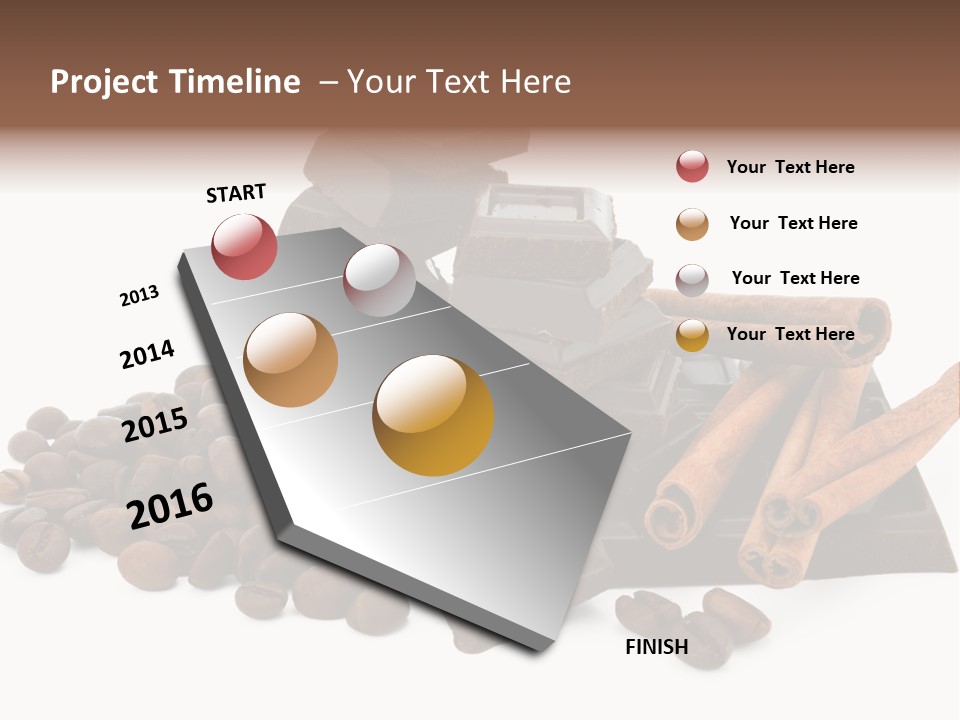 Project Timeline – Your Text Here

START

2013

2014

2015

2016

FINISH

Your Text Here

Your Text Here

Your Text Here

Your Text Here